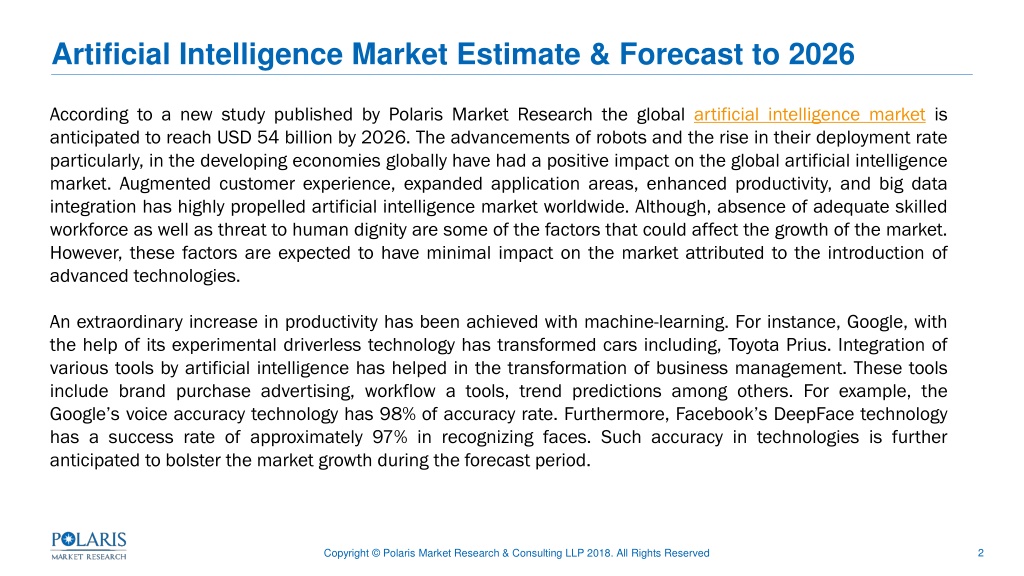 Artificial Intelligence Market Estimate & Forecast to 2026

According to a new study published by Polaris Market Research the global artificial intelligence market is anticipated to reach USD 54 billion by 2026. The advancements of robots and the rise in their deployment rate particularly, in the developing economies globally have had a positive impact on the global artificial intelligence market. Augmented customer experience, expanded application areas, enhanced productivity, and big data integration has highly propelled artificial intelligence market worldwide. Although, absence of adequate skilled workforce as well as threat to human dignity are some of the factors that could affect the growth of the market. However, these factors are expected to have minimal impact on the market attributed to the introduction of advanced technologies.

An extraordinary increase in productivity has been achieved with machine-learning. For instance, Google, with the help of its experimental driverless technology has transformed cars including, Toyota Prius. Integration of various tools by artificial intelligence has helped in the transformation of business management. These tools include brand purchase advertising, workflow a tools, trend predictions among others. For example, the Google's voice accuracy technology has 98% of accuracy rate. Furthermore, Facebook's DeepFace technology has a success rate of approximately 97% in recognizing faces. Such accuracy in technologies is further anticipated to bolster the market growth during the forecast period.

POLARIS MARKET RESEARCH

Copyright © Polaris Market Research & Consulting LLP 2018. All Rights Reserved

2